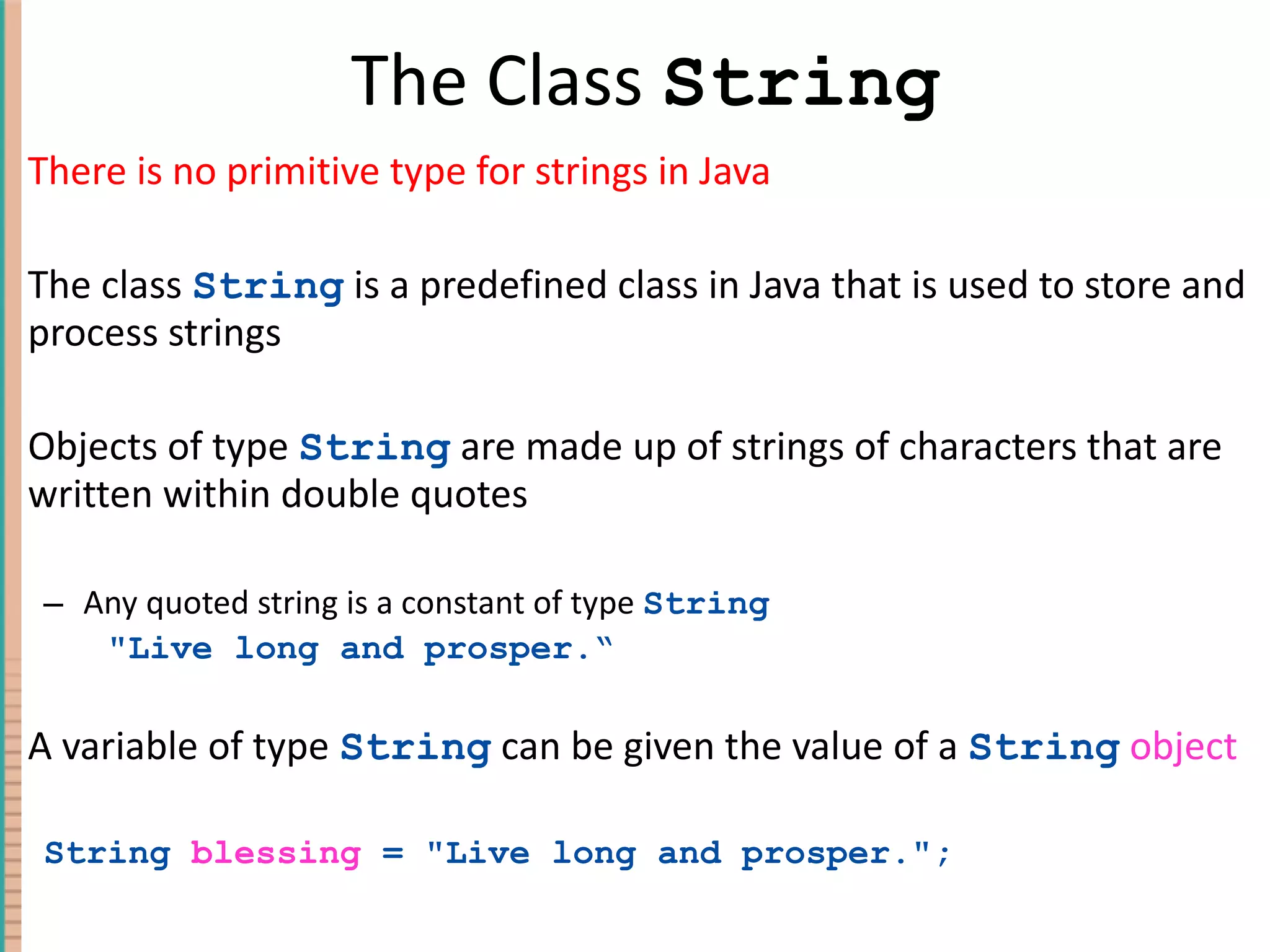 The Class String

There is no primitive type for strings in Java

The class String is a predefined class in Java that is used to store and process strings

Objects of type String are made up of strings of characters that are written within double quotes

– Any quoted string is a constant of type String
"Live long and prosper.“

A variable of type String can be given the value of a String object

String blessing = "Live long and prosper.";